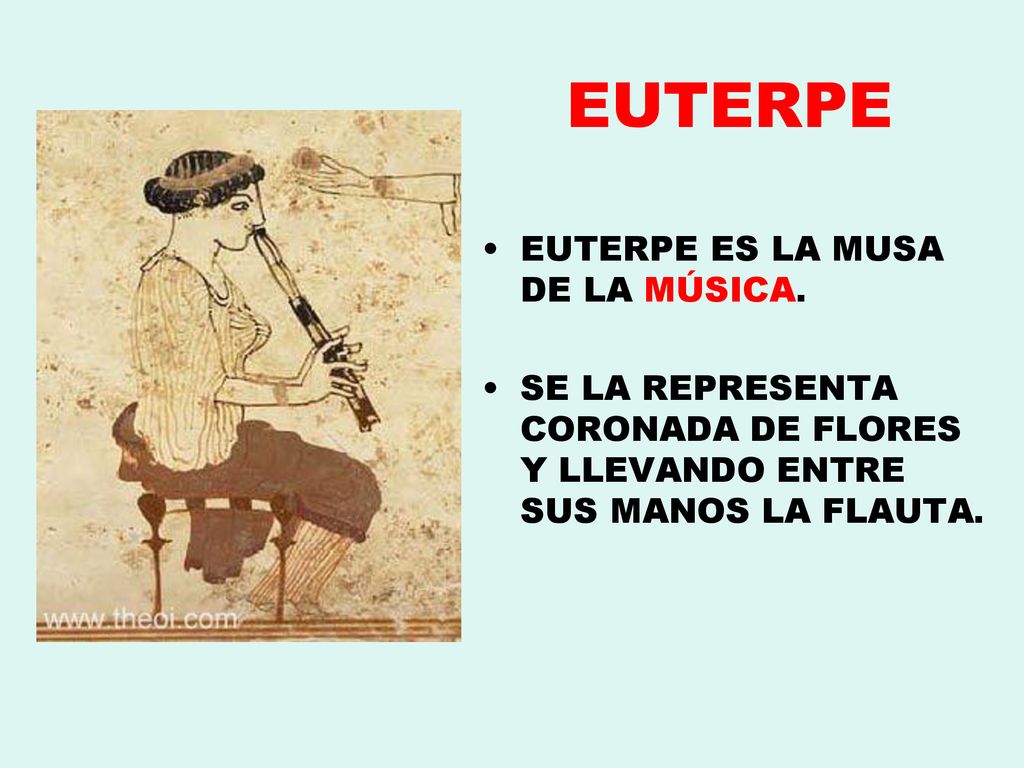 EUTERPE

www.theoi.com

• EUTERPE ES LA MUSA DE LA MÚSICA.

• SE LA REPRESENTA CORONADA DE FLORES Y LLEVANDO ENTRE SUS MANOS LA FLAUTA.